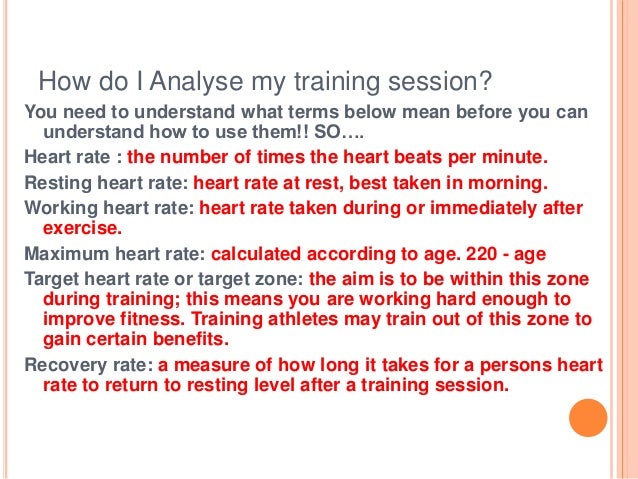 How do I Analyse my training session?

You need to understand what terms below mean before you can understand how to use them!! SO….

Heart rate : the number of times the heart beats per minute.

Resting heart rate: heart rate at rest, best taken in morning.

Working heart rate: heart rate taken during or immediately after exercise.

Maximum heart rate: calculated according to age. 220 - age

Target heart rate or target zone: the aim is to be within this zone during training; this means you are working hard enough to improve fitness. Training athletes may train out of this zone to gain certain benefits.

Recovery rate: a measure of how long it takes for a persons heart rate to return to resting level after a training session.